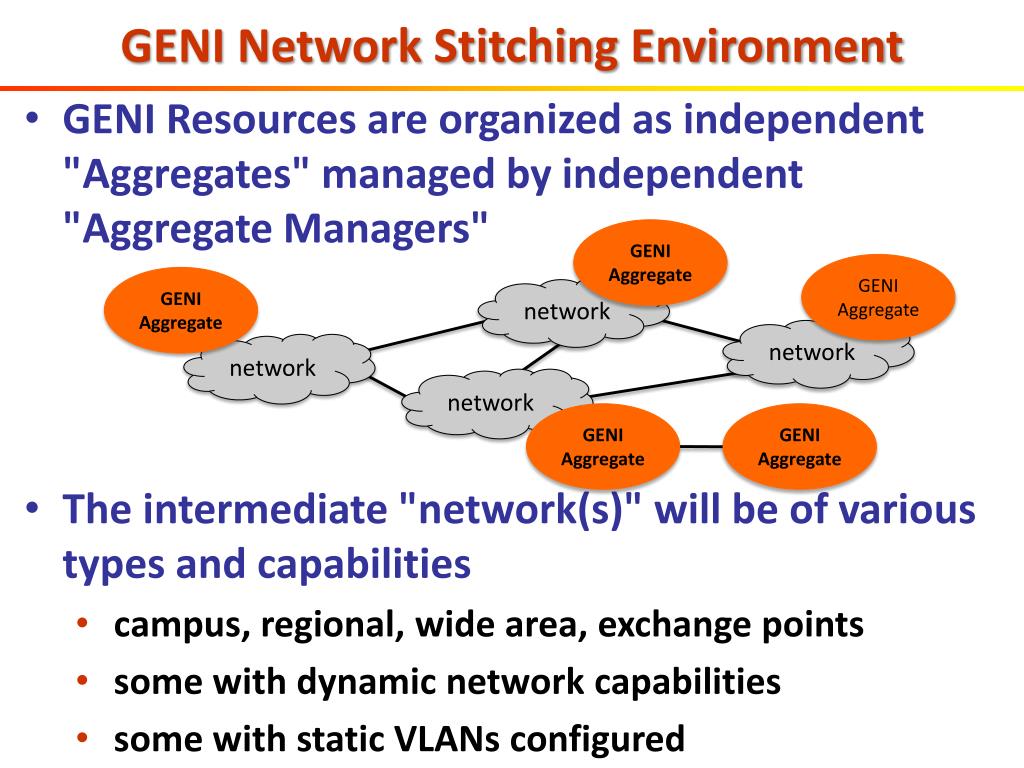 GENI Network Stitching Environment

• GENI Resources are organized as independent "Aggregates" managed by independent "Aggregate Managers"

GENI Aggregate

GENI Aggregate

GENI Aggregate

network

network

network

network

GENI Aggregate

GENI Aggregate

• The intermediate "network(s)" will be of various types and capabilities
  • campus, regional, wide area, exchange points
  • some with dynamic network capabilities
  • some with static VLANs configured